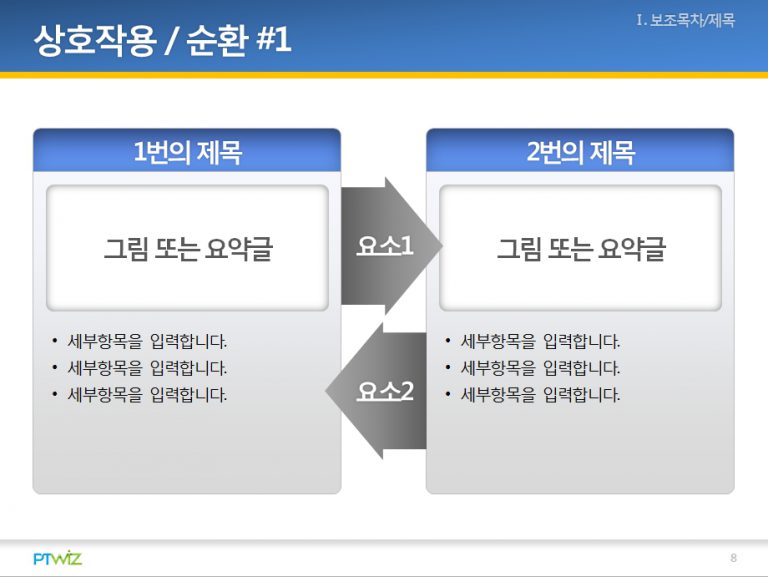 상호작용 / 순환 #1

I. 보조목차/제목

1번의 제목

그림 또는 요약글

• 세부항목을 입력합니다.
• 세부항목을 입력합니다.
• 세부항목을 입력합니다.

요소1

요소2

2번의 제목

그림 또는 요약글

• 세부항목을 입력합니다.
• 세부항목을 입력합니다.
• 세부항목을 입력합니다.

PTWIZ

8